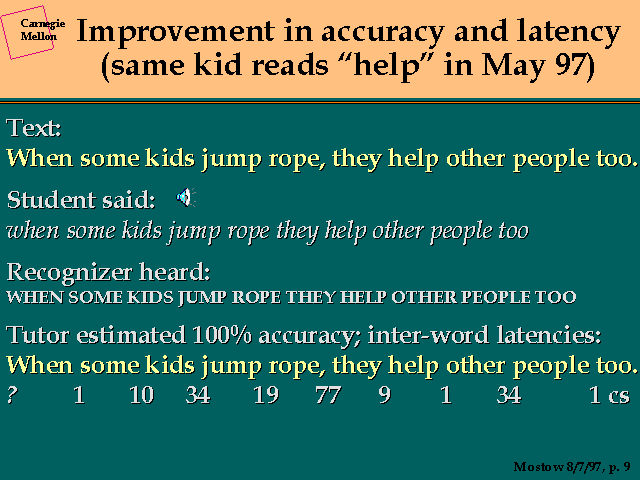 Carnegie Mellon

Improvement in accuracy and latency (same kid reads “help” in May 97)

Text:
When some kids jump rope, they help other people too.

Student said:
when some kids jump rope they help other people too

Recognizer heard:
WHEN SOME KIDS JUMP ROPE THEY HELP OTHER PEOPLE TOO

Tutor estimated 100% accuracy; inter-word latencies:
When some kids jump rope, they help other people too.
? 1 10 34 19 77 9 1 34 1 cs

Mostow 8/7/97, p. 9